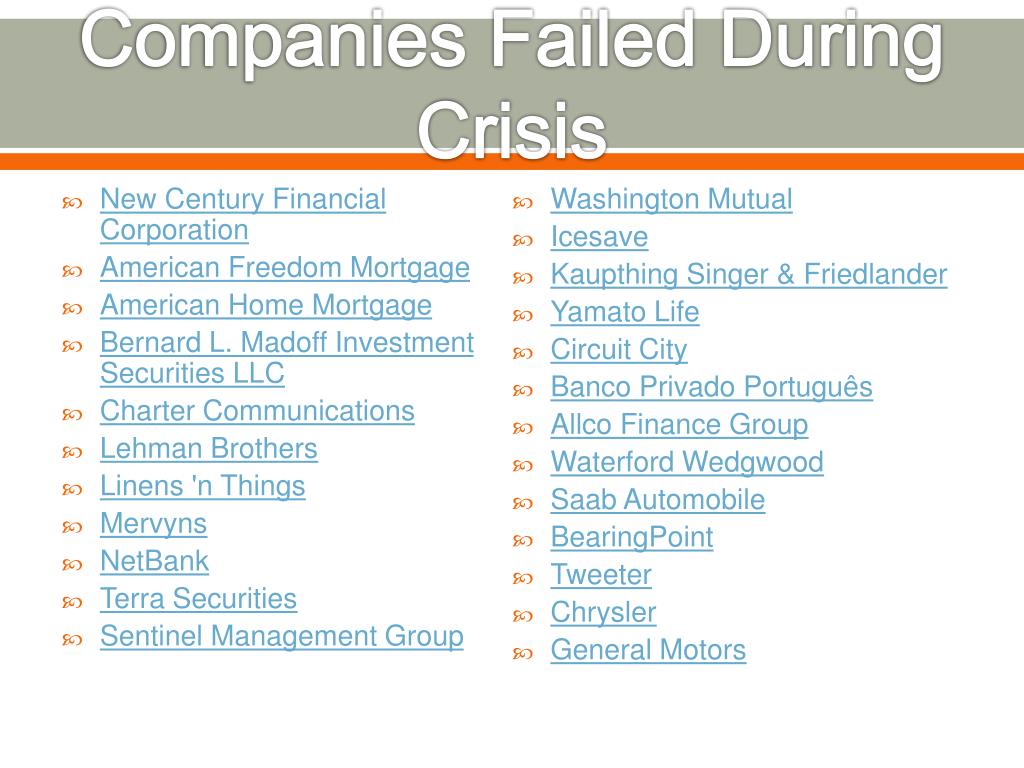 Companies Failed During Crisis

New Century Financial Corporation
American Freedom Mortgage
American Home Mortgage
Bernard L. Madoff Investment Securities LLC
Charter Communications
Lehman Brothers
Linens 'n Things
Mervyns
NetBank
Terra Securities
Sentinel Management Group

Washington Mutual
Icesave
Kaupthing Singer & Friedlander
Yamato Life
Circuit City
Banco Privado Português
Allco Finance Group
Waterford Wedgwood
Saab Automobile
BearingPoint
Tweeter
Chrysler
General Motors